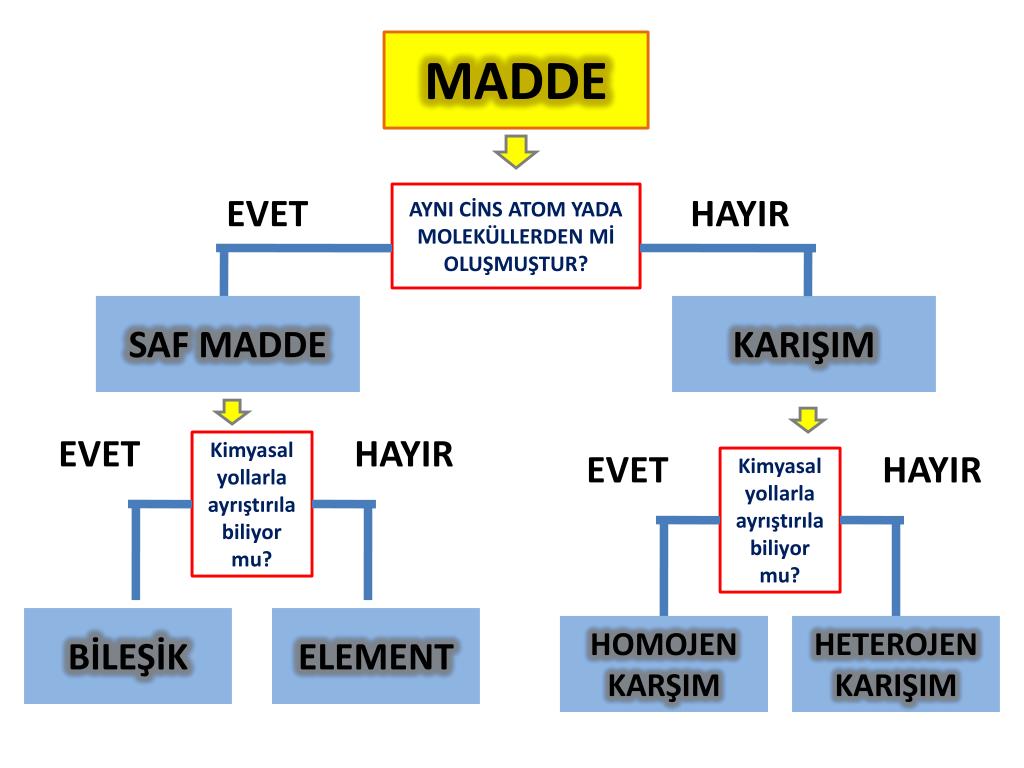 MADDE

EVET

AYNI CİNS ATOM YADA MOLEKÜLLERDEN Mİ OLUŞMUŞTUR?

HAYIR

SAF MADDE

KARIŞIM

EVET

Kimyasal yollarla ayrıştırıla biliyor mu?

HAYIR

EVET

Kimyasal yollarla ayrıştırıla biliyor mu?

HAYIR

BİLEŞİK

ELEMENT

HOMOJEN KARŞIM

HETEROJEN KARIŞIM